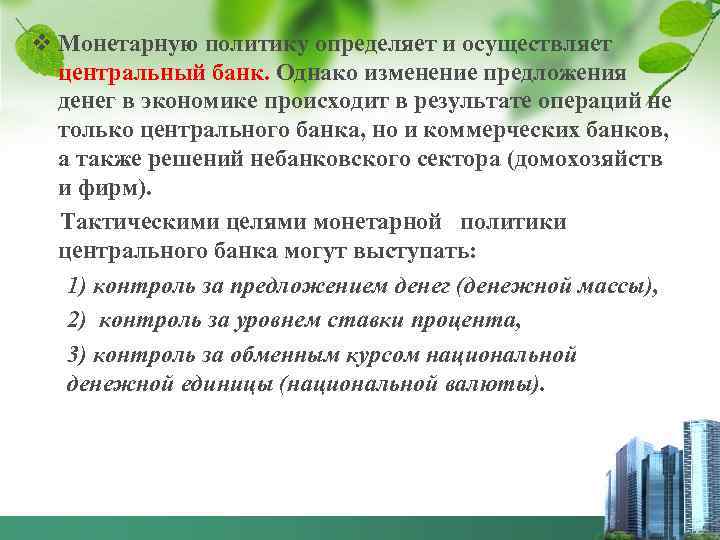 ❖ Монетарную политику определяет и осуществляет центральный банк. Однако изменение предложения денег в экономике происходит в результате операций не только центрального банка, но и коммерческих банков, а также решений небанковского сектора (домохозяйств и фирм).

Тактическими целями монетарной политики центрального банка могут выступать:

1) контроль за предложением денег (денежной массы),

2) контроль за уровнем ставки процента,

3) контроль за обменным курсом национальной денежной единицы (национальной валюты).